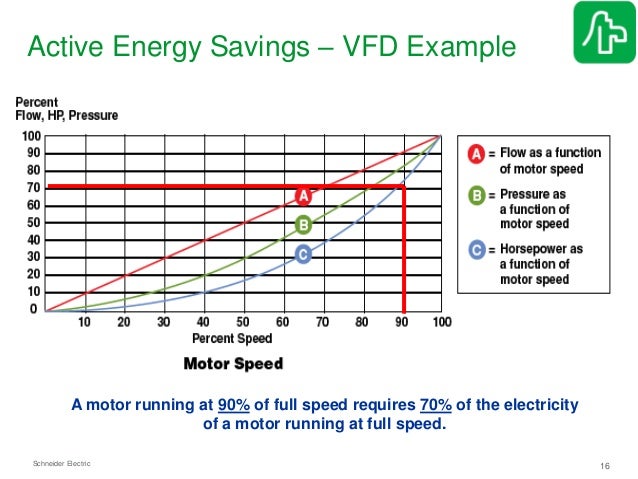 Active Energy Savings – VFD Example

Percent
Flow, HP, Pressure

100
90
80
70
60
50
40
30
20
10
0

A
B
C

10 20 30 40 50 60 70 80 90 100
Percent Speed

Motor Speed

A = Flow as a function of motor speed
B = Pressure as a function of motor speed
C = Horsepower as a function of motor speed

A motor running at 90% of full speed requires 70% of the electricity of a motor running at full speed.

Schneider Electric

16